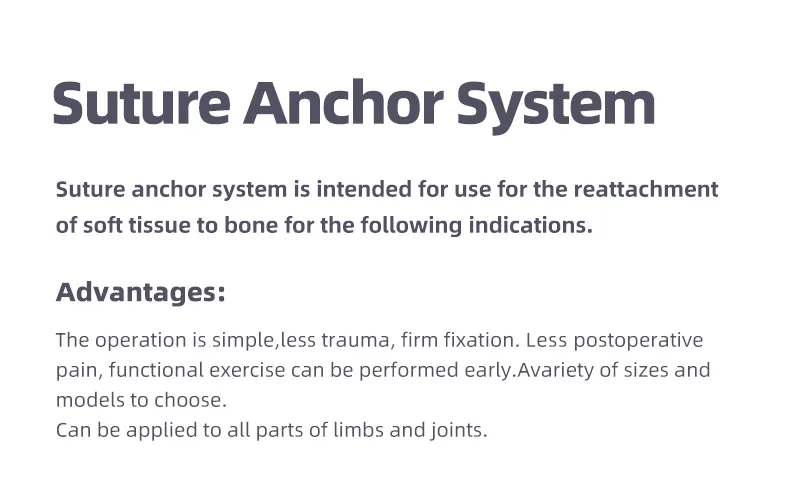 Suture Anchor System

Suture anchor system is intended for use for the reattachment of soft tissue to bone for the following indications.

Advantages:

The operation is simple,less trauma, firm fixation. Less postoperative pain, functional exercise can be performed early.Avariety of sizes and models to choose.
Can be applied to all parts of limbs and joints.